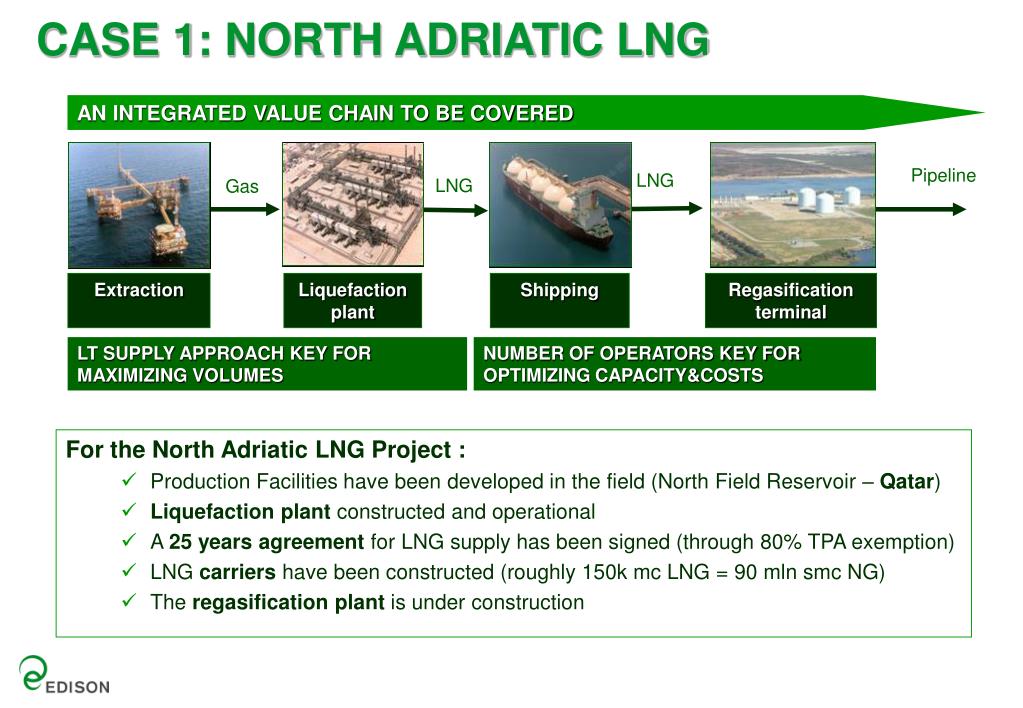 CASE 1: NORTH ADRIATIC LNG

AN INTEGRATED VALUE CHAIN TO BE COVERED

Gas

LNG

LNG

Pipeline

Extraction

Liquefaction plant

Shipping

Regasification terminal

LT SUPPLY APPROACH KEY FOR MAXIMIZING VOLUMES

NUMBER OF OPERATORS KEY FOR OPTIMIZING CAPACITY&COSTS

For the North Adriatic LNG Project :
✓ Production Facilities have been developed in the field (North Field Reservoir – Qatar)
✓ Liquefaction plant constructed and operational
✓ A 25 years agreement for LNG supply has been signed (through 80% TPA exemption)
✓ LNG carriers have been constructed (roughly 150k mc LNG = 90 mln smc NG)
✓ The regasification plant is under construction

EDISON